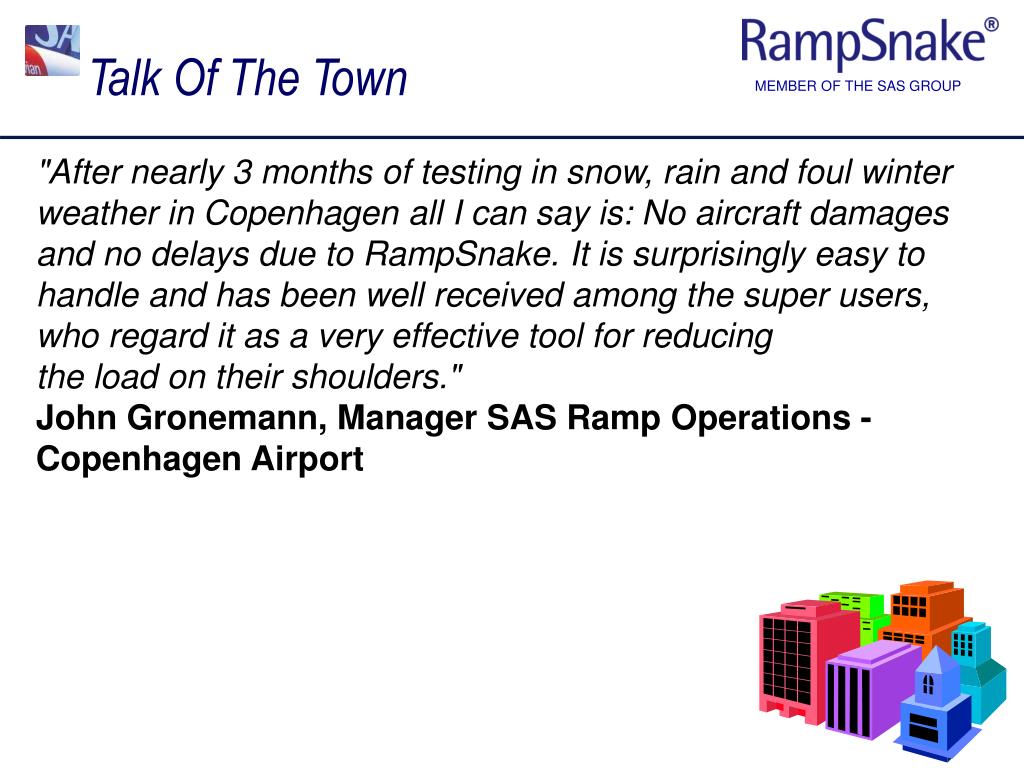 Talk Of The Town

RampSnake®
MEMBER OF THE SAS GROUP

"After nearly 3 months of testing in snow, rain and foul winter weather in Copenhagen all I can say is: No aircraft damages and no delays due to RampSnake. It is surprisingly easy to handle and has been well received among the super users, who regard it as a very effective tool for reducing the load on their shoulders."

John Gronemann, Manager SAS Ramp Operations - Copenhagen Airport